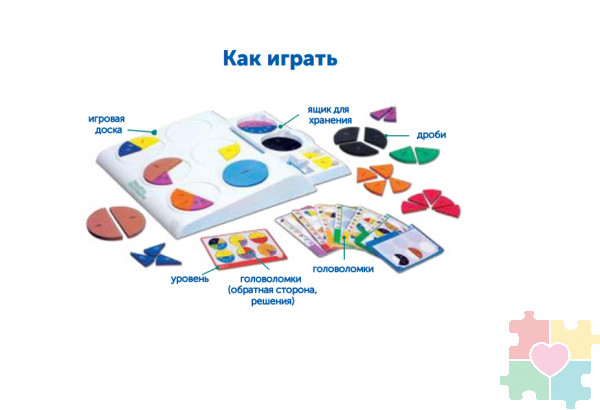 Как играть

игровая доска

ящик для хранения

дроби

уровень

головоломки (обратная сторона, решения)

головоломки